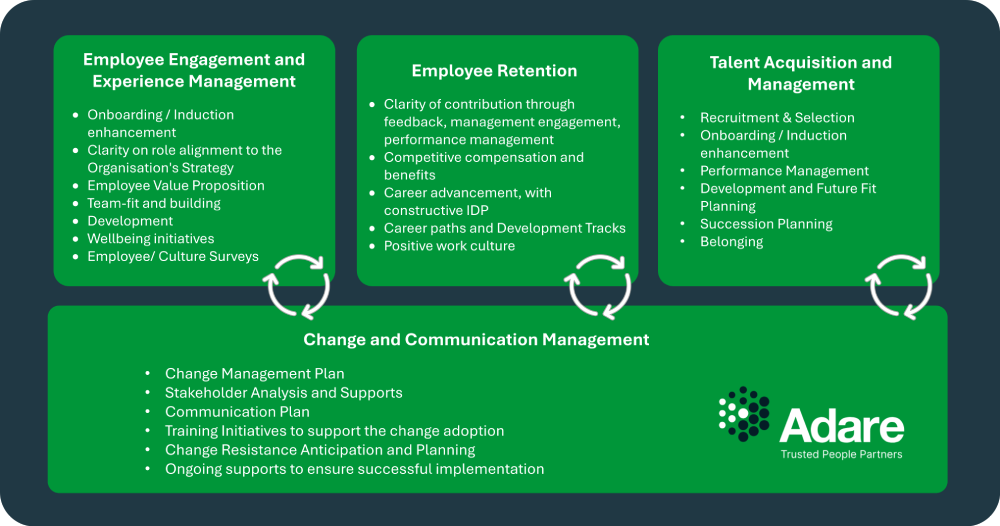 Employee Engagement and Experience Management

- Onboarding / Induction enhancement
- Clarity on role alignment to the Organisation's Strategy
- Employee Value Proposition
- Team-fit and building
- Development
- Wellbeing initiatives
- Employee/ Culture Surveys

Employee Retention

- Clarity of contribution through feedback, management engagement, performance management
- Competitive compensation and benefits
- Career advancement, with constructive IDP
- Career paths and Development Tracks
- Positive work culture

Talent Acquisition and Management

- Recruitment & Selection
- Onboarding / Induction enhancement
- Performance Management
- Development and Future Fit Planning
- Succession Planning
- Belonging

Change and Communication Management

- Change Management Plan
- Stakeholder Analysis and Supports
- Communication Plan
- Training Initiatives to support the change adoption
- Change Resistance Anticipation and Planning
- Ongoing supports to ensure successful implementation

Adare
Trusted People Partners